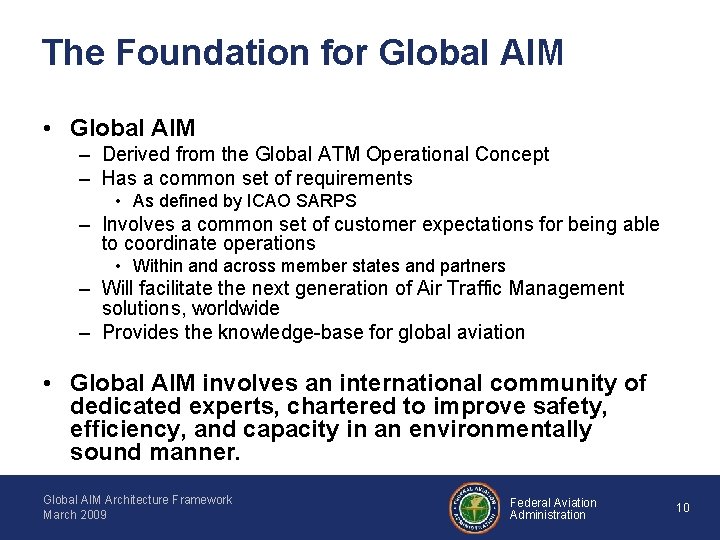 The Foundation for Global AIM

• Global AIM
– Derived from the Global ATM Operational Concept
– Has a common set of requirements
• As defined by ICAO SARPS
– Involves a common set of customer expectations for being able to coordinate operations
• Within and across member states and partners
– Will facilitate the next generation of Air Traffic Management solutions, worldwide
– Provides the knowledge-base for global aviation

• Global AIM involves an international community of dedicated experts, chartered to improve safety, efficiency, and capacity in an environmentally sound manner.

Global AIM Architecture Framework
March 2009

FEDERAL AVIATION ADMINISTRATION

Federal Aviation Administration

10